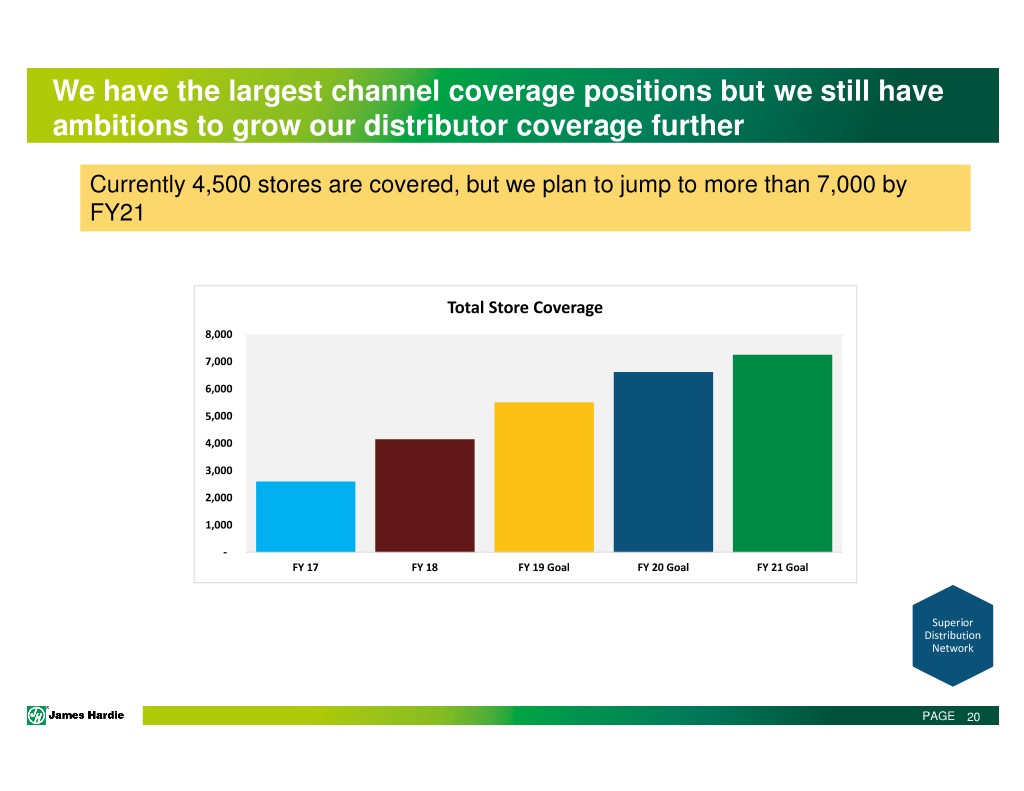 We have the largest channel coverage positions but we still have ambitions to grow our distributor coverage further

Currently 4,500 stores are covered, but we plan to jump to more than 7,000 by FY21

Total Store Coverage

8,000
7,000
6,000
5,000
4,000
3,000
2,000
1,000
-

FY 17
FY 18
FY 19 Goal
FY 20 Goal
FY 21 Goal

Superior Distribution Network

James Hardie

PAGE 20